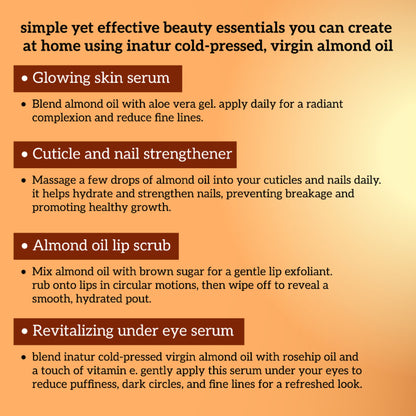 simple yet effective beauty essentials you can create at home using inatur cold-pressed, virgin almond oil

• Glowing skin serum

• Blend almond oil with aloe vera gel. apply daily for a radiant complexion and reduce fine lines.

• Cuticle and nail strengthener

• Massage a few drops of almond oil into your cuticles and nails daily. it helps hydrate and strengthen nails, preventing breakage and promoting healthy growth.

• Almond oil lip scrub

• Mix almond oil with brown sugar for a gentle lip exfoliant. rub onto lips in circular motions, then wipe off to reveal a smooth, hydrated pout.

• Revitalizing under eye serum

• blend inatur cold-pressed virgin almond oil with rosehip oil and a touch of vitamin e. gently apply this serum under your eyes to reduce puffiness, dark circles, and fine lines for a refreshed look.